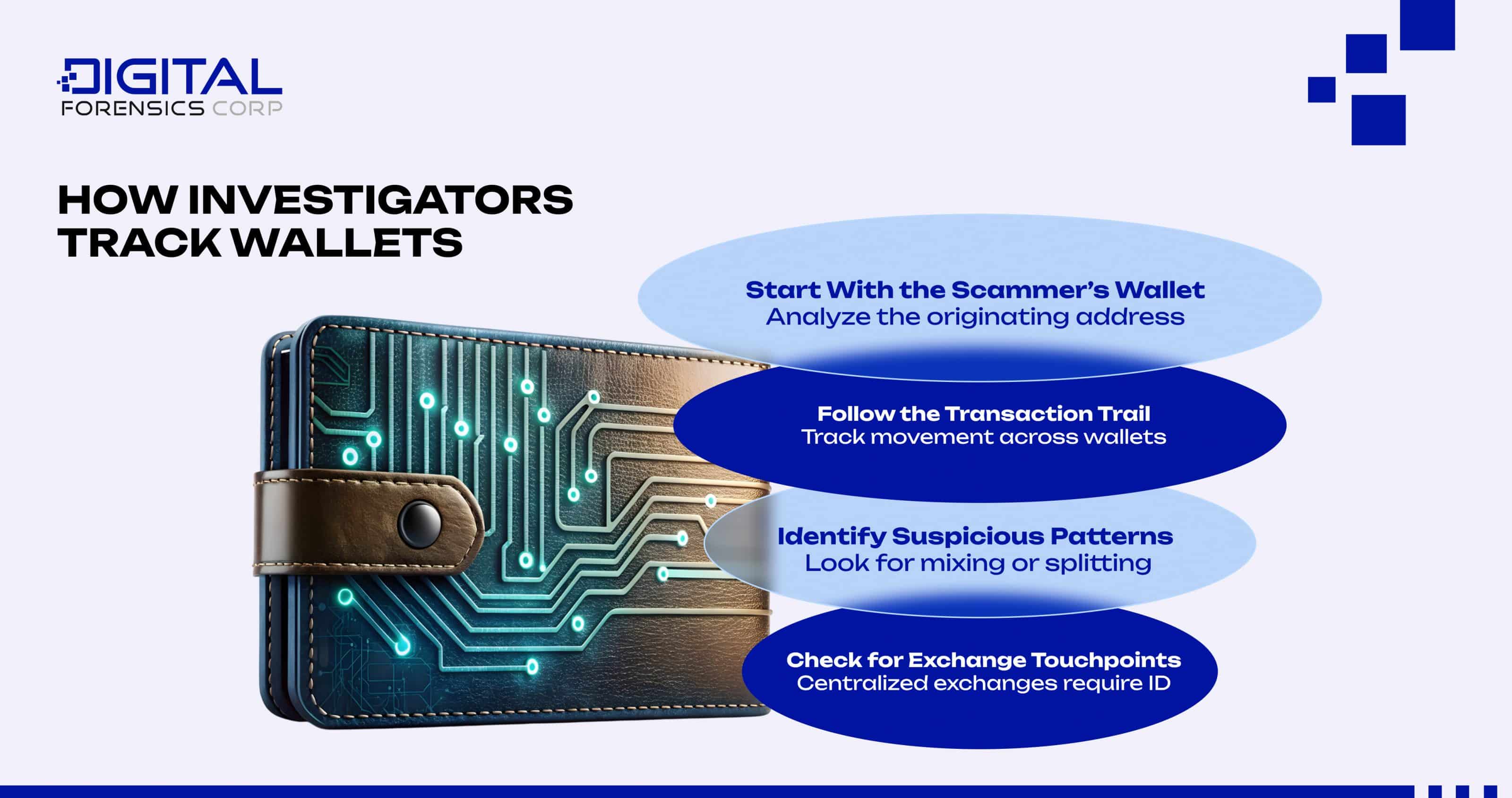 DIGITAL
FORENSICS CORP

HOW INVESTIGATORS TRACK WALLETS

Start With the Scammer's Wallet
Analyze the originating address

Follow the Transaction Trail
Track movement across wallets

Identify Suspicious Patterns
Look for mixing or splitting

Check for Exchange Touchpoints
Centralized exchanges require ID